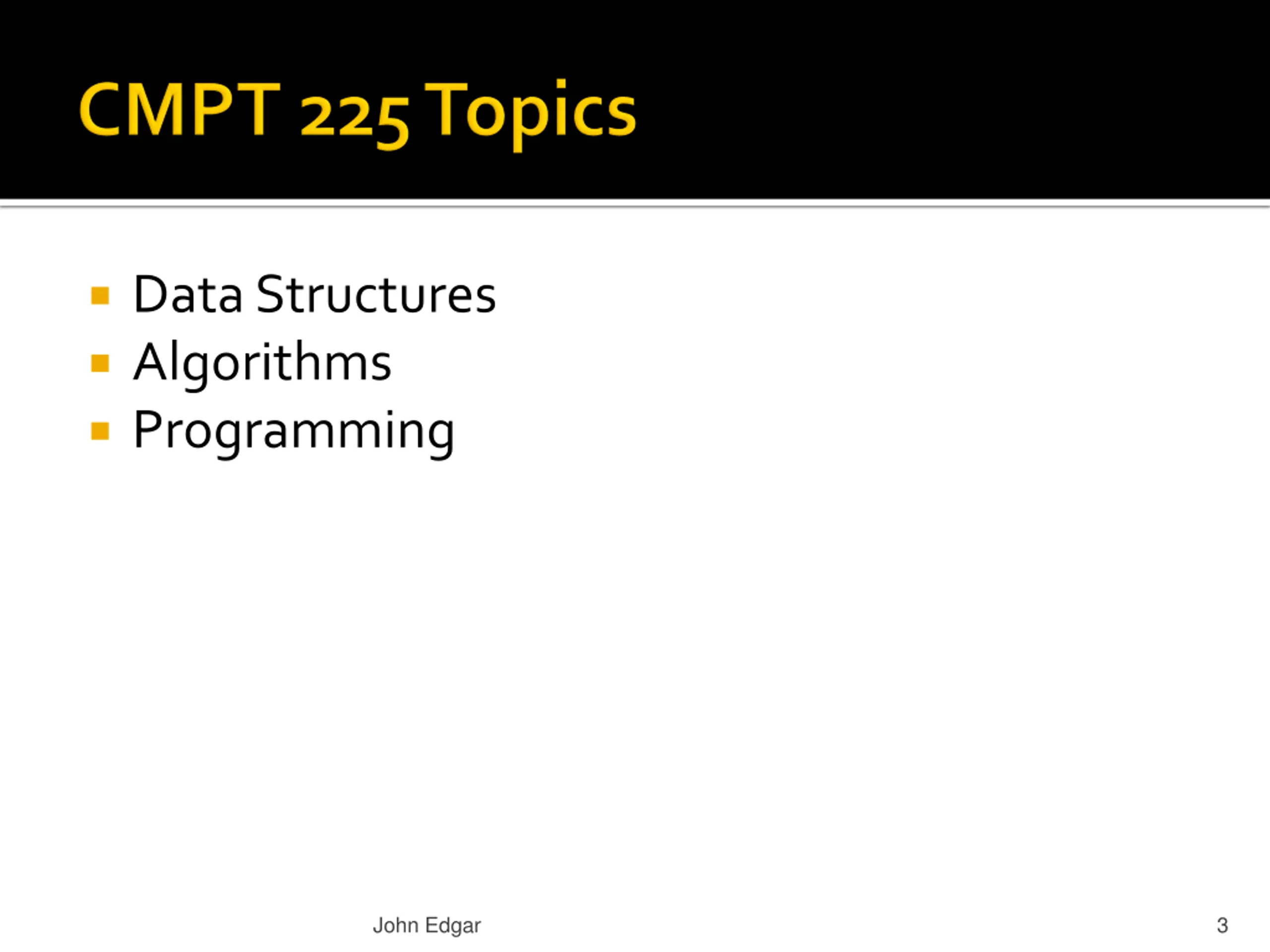 CMPT 225 Topics

- Data Structures
- Algorithms
- Programming

John Edgar

3